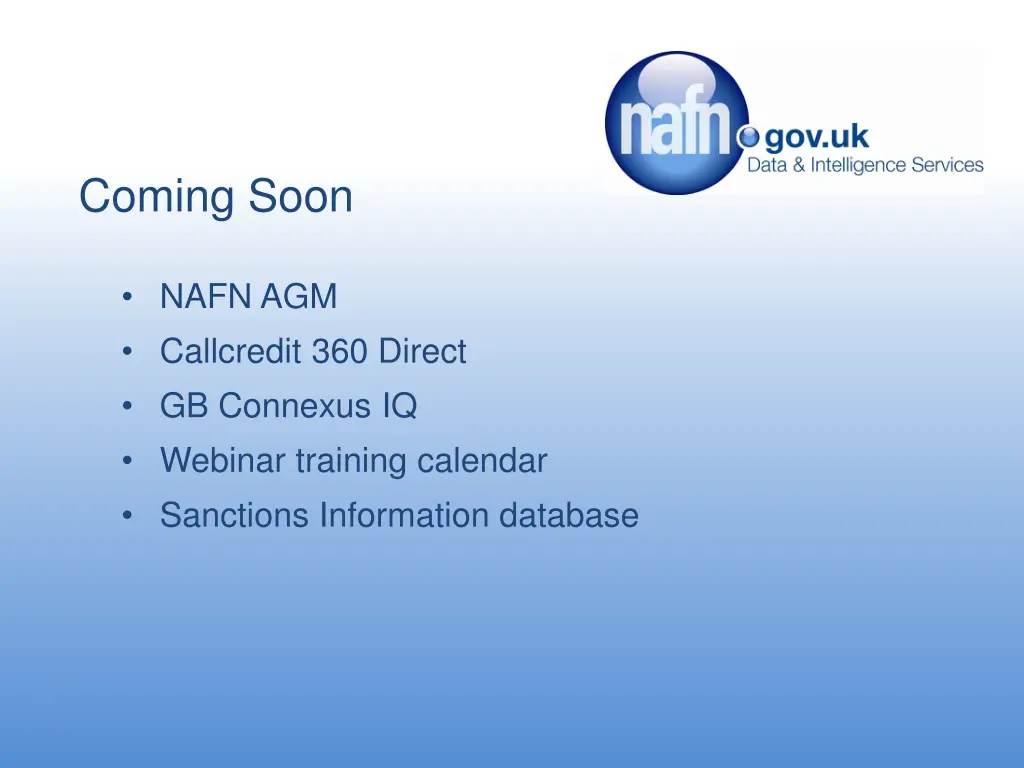 nafn gov.uk
Data & Intelligence Services

Coming Soon

• NAFN AGM
• Callcredit 360 Direct
• GB Connexus IQ
• Webinar training calendar
• Sanctions Information database